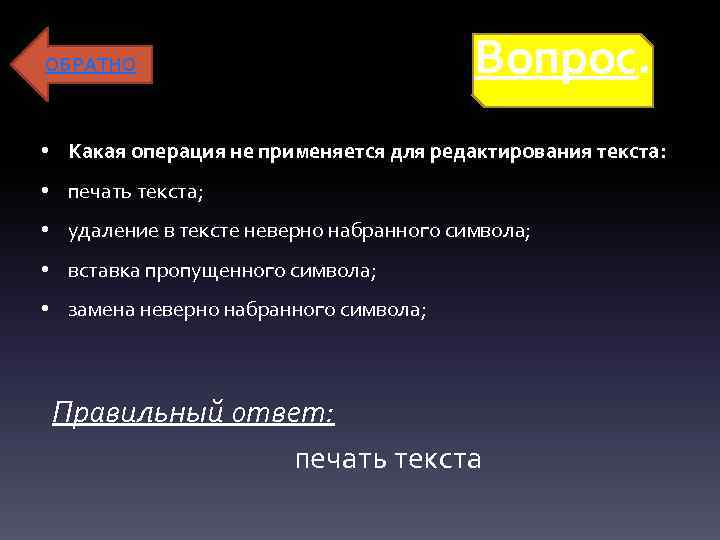 ОБРАТНО

Вопрос.

• Какая операция не применяется для редактирования текста:
• печать текста;
• удаление в тексте неверно набранного символа;
• вставка пропущенного символа;
• замена неверно набранного символа;

Правильный ответ:

печать текста